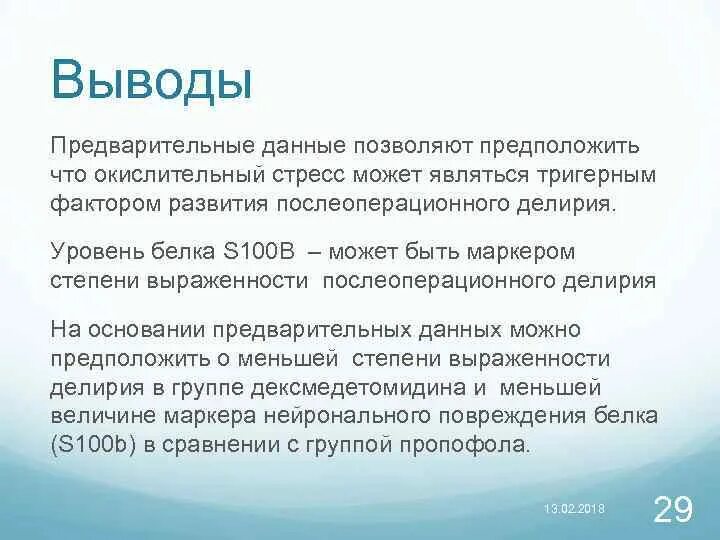 Выводы

Предварительные данные позволяют предположить что окислительный стресс может являться тригерным фактором развития послеоперационного делирия.

Уровень белка S100B – может быть маркером степени выраженности послеоперационного делирия

На основании предварительных данных можно предположить о меньшей степени выраженности делирия в группе дексмедетомидина и меньшей величине маркера нейронального повреждения белка (S100b) в сравнении с группой пропофола.

13.02.2018

29